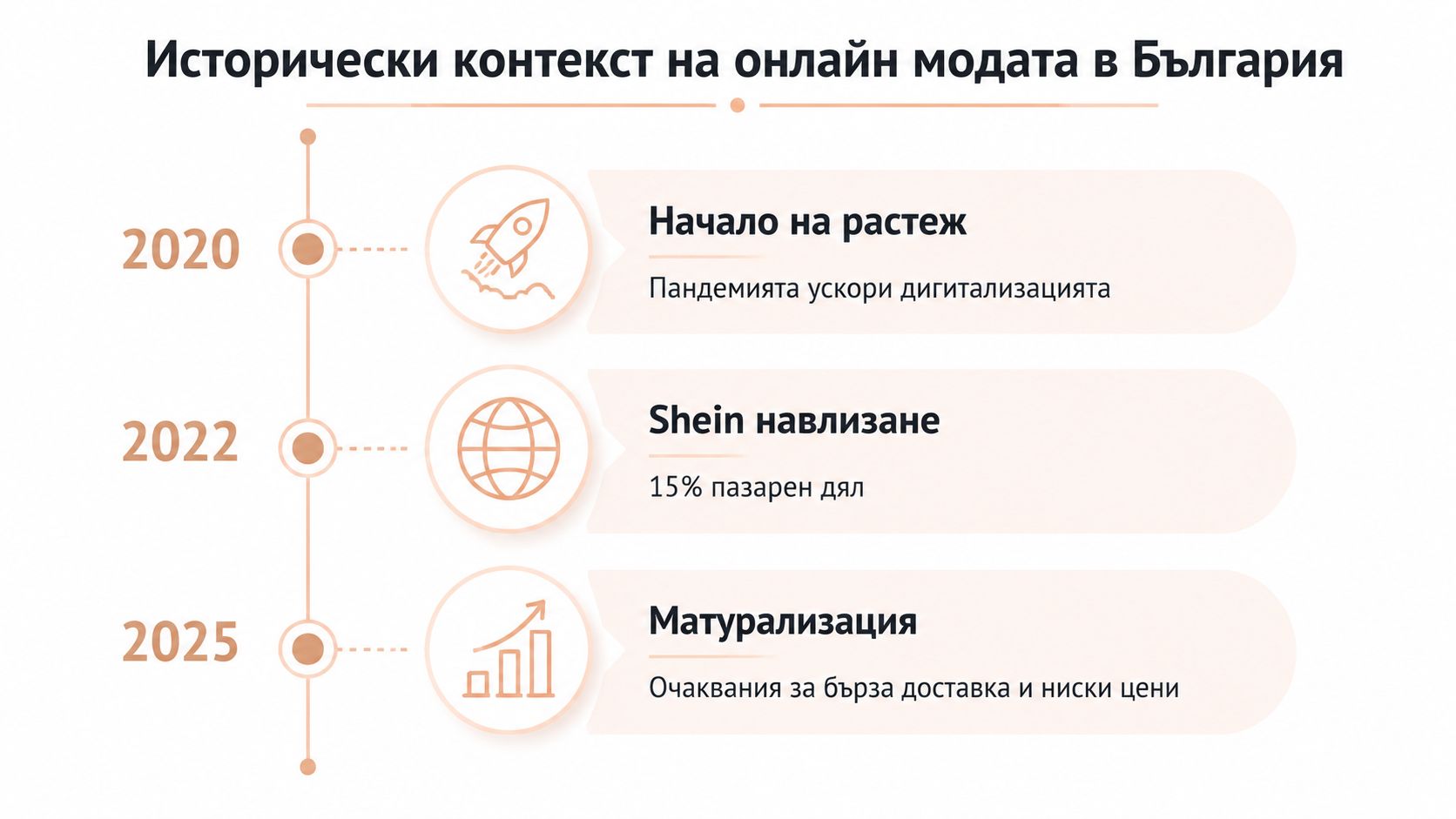 Исторически контекст на онлайн модата в България

2020

Начало на растеж

Пандемията ускори дигитализацията

2022

Shein навлизане

15% пазарен дял

2025

Матурализация

Очаквания за бърза доставка и ниски цени